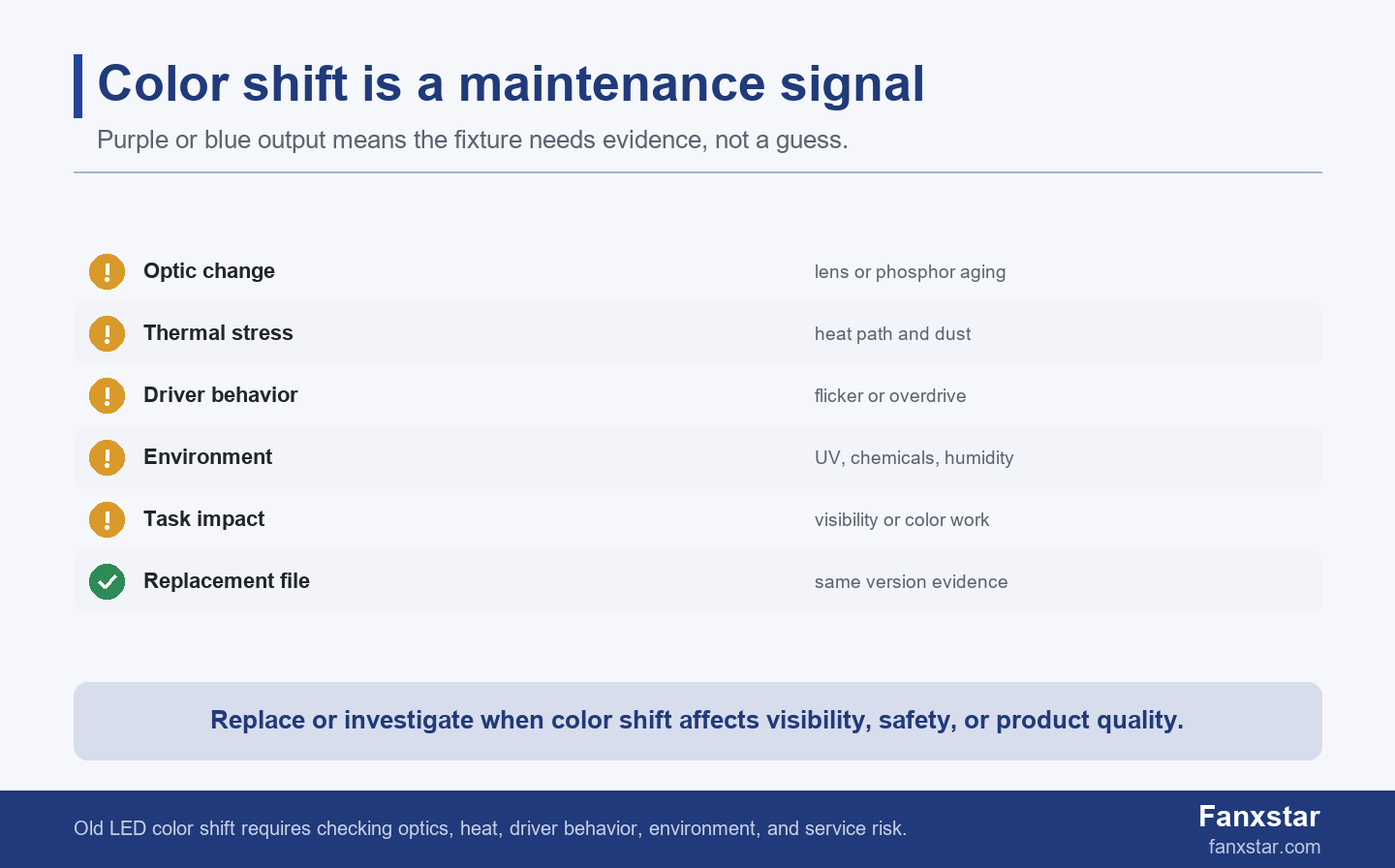 Color shift is a maintenance signal

Purple or blue output means the fixture needs evidence, not a guess.

| | |
|---|---|
| Optic change | lens or phosphor aging |
| Thermal stress | heat path and dust |
| Driver behavior | flicker or overdrive |
| Environment | UV, chemicals, humidity |
| Task impact | visibility or color work |
| Replacement file | same version evidence |

Replace or investigate when color shift affects visibility, safety, or product quality.

Old LED color shift requires checking optics, heat, driver behavior, environment, and service risk.

Fanxstar
fanxstar.com